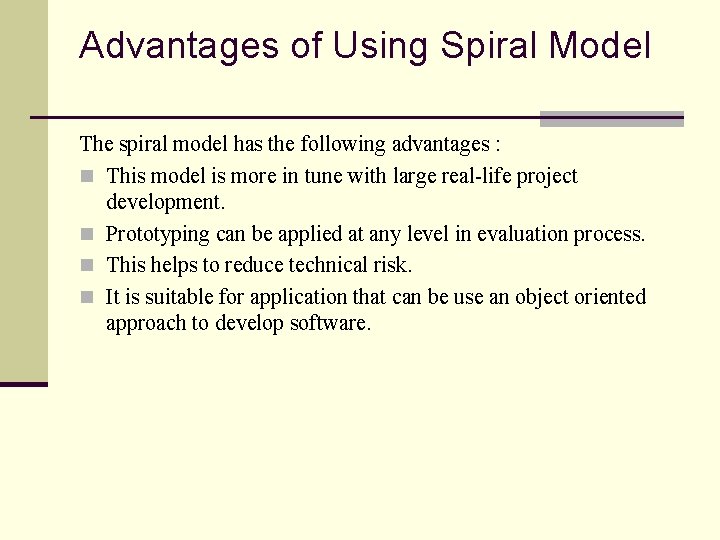 Advantages of Using Spiral Model

The spiral model has the following advantages :

- This model is more in tune with large real-life project development.
- Prototyping can be applied at any level in evaluation process.
- This helps to reduce technical risk.
- It is suitable for application that can be use an object oriented approach to develop software.